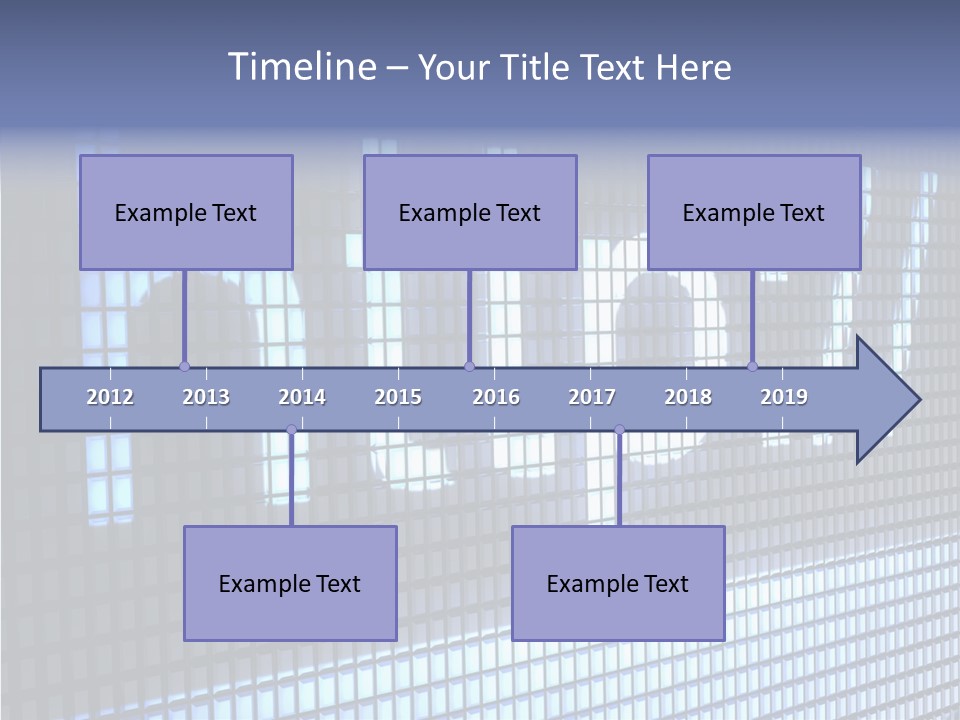 Timeline – Your Title Text Here

Example Text

Example Text

Example Text

2012 2013 2014 2015 2016 2017 2018 2019

Example Text

Example Text